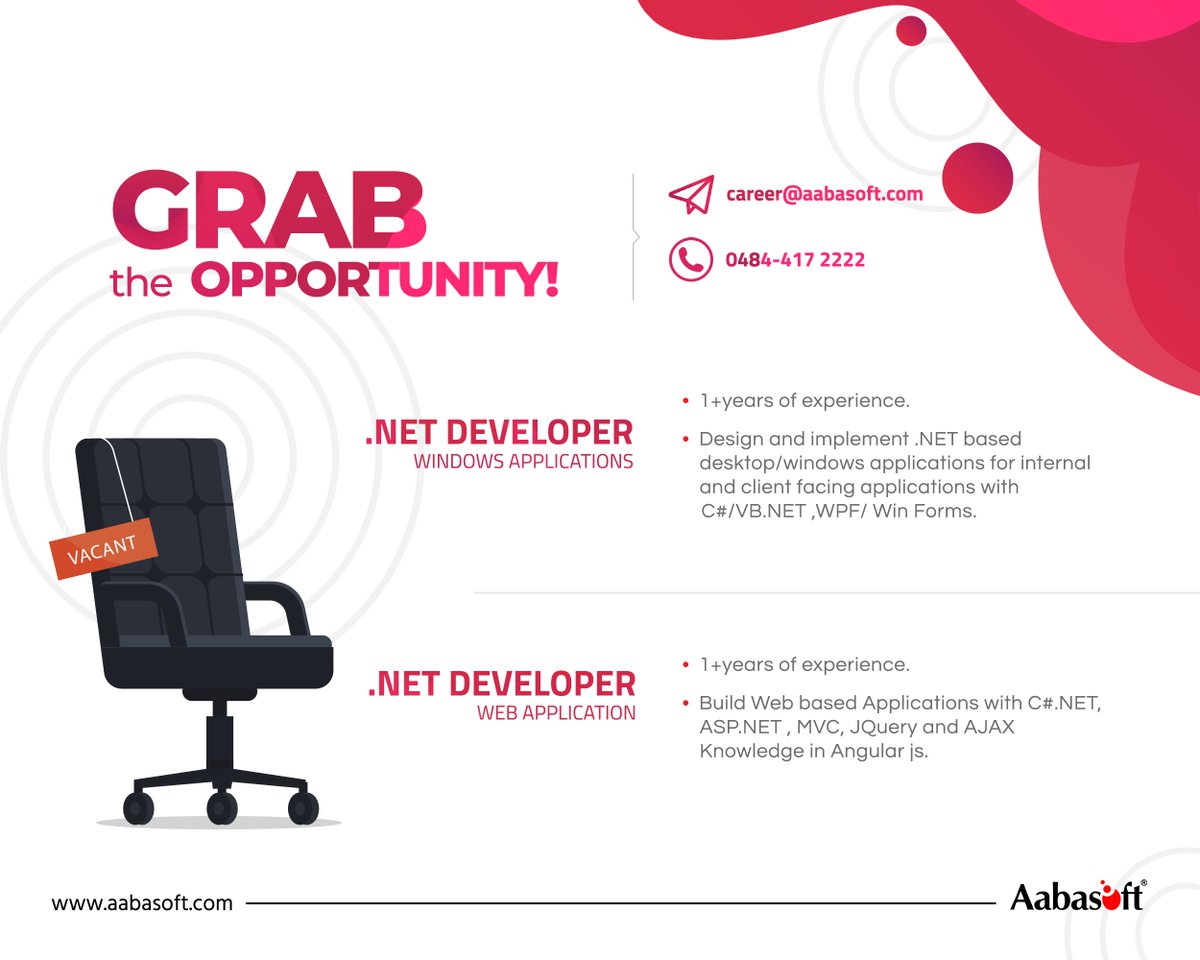 GRAB
the OPPORTUNITY!

career@aabasoft.com

0484-417 2222

VACANT

.NET DEVELOPER
WINDOWS APPLICATIONS

• 1+years of experience.
• Design and implement .NET based desktop/windows applications for internal and client facing applications with C#/VB.NET ,WPF/ Win Forms.

.NET DEVELOPER
WEB APPLICATION

• 1+years of experience.
• Build Web based Applications with C#.NET, ASP.NET , MVC, JQuery and AJAX Knowledge in Angular js.

www.aabasoft.com

Aabasoft®